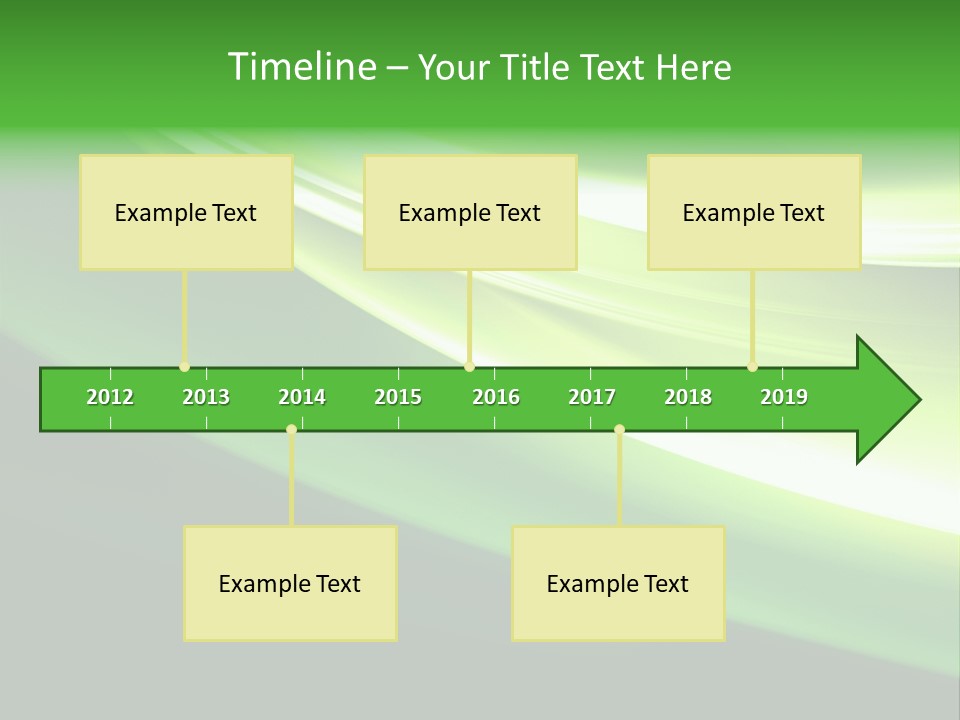 Timeline – Your Title Text Here

Example Text

Example Text

Example Text

2012 2013 2014 2015 2016 2017 2018 2019

Example Text

Example Text